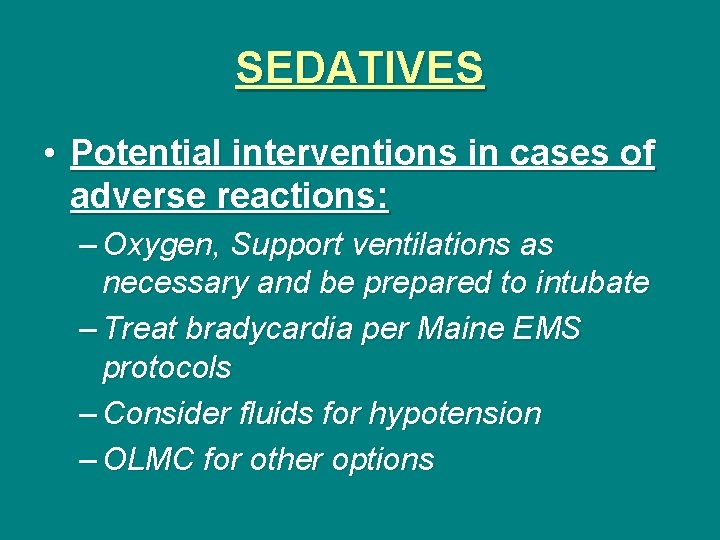 SEDATIVES

• Potential interventions in cases of adverse reactions:

– Oxygen, Support ventilations as necessary and be prepared to intubate

– Treat bradycardia per Maine EMS protocols

– Consider fluids for hypotension

– OLMC for other options